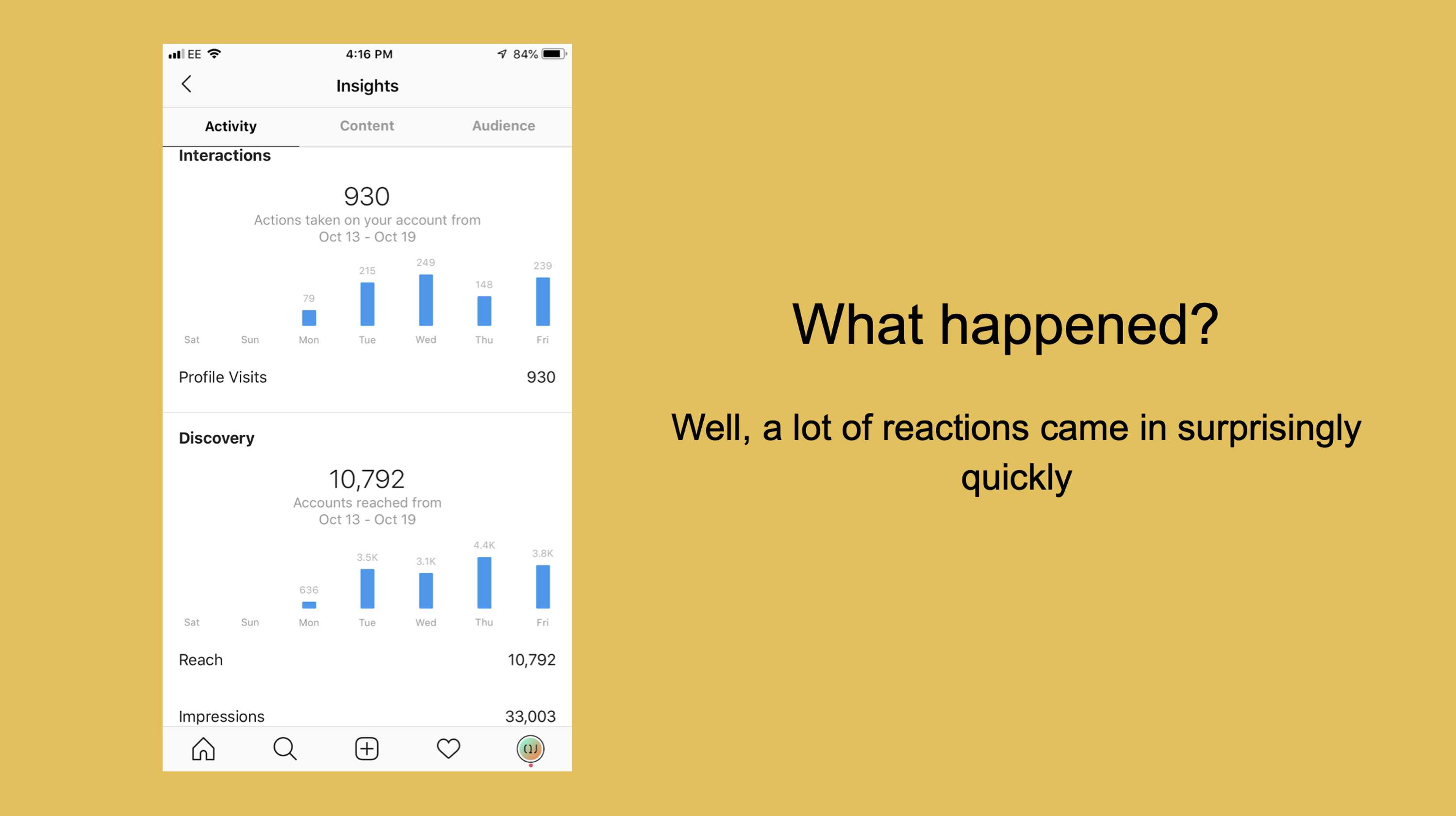 EE 4:16 PM 84%

Insights

Activity Content Audience

Interactions

930
Actions taken on your account from Oct 13 - Oct 19

79 215 249 148 239
Sat Sun Mon Tue Wed Thu Fri

Profile Visits 930

Discovery

10,792
Accounts reached from Oct 13 - Oct 19

636 3.5K 3.1K 4.4K 3.8K
Sat Sun Mon Tue Wed Thu Fri

Reach 10,792

Impressions 33,003

What happened?

Well, a lot of reactions came in surprisingly quickly